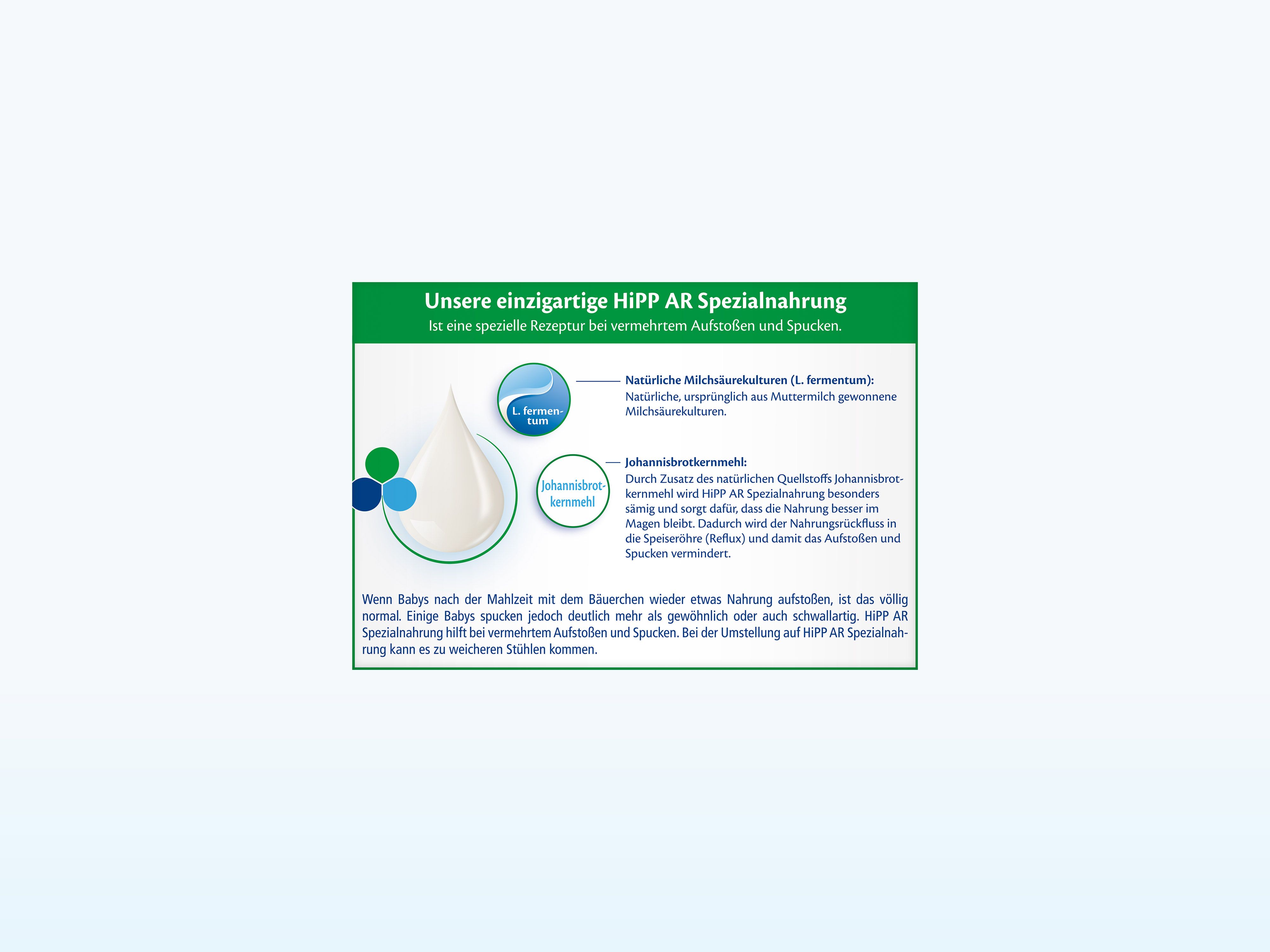 Unsere einzigartige HiPP AR Spezialnahrung
Ist eine spezielle Rezeptur bei vermehrtem Aufstoßen und Spucken.

L. fermentum

Natürliche Milchsäurekulturen (L. fermentum):
Natürliche, ursprünglich aus Muttermilch gewonnene Milchsäurekulturen.

Johannisbrotkernmehl

Johannisbrotkernmehl:
Durch Zusatz des natürlichen Quellstoffs Johannisbrotkernmehl wird HiPP AR Spezialnahrung besonders sämig und sorgt dafür, dass die Nahrung besser im Magen bleibt. Dadurch wird der Nahrungsrückfluss in die Speiseröhre (Reflux) und damit das Aufstoßen und Spucken vermindert.

Wenn Babys nach der Mahlzeit mit dem Bäuerchen wieder etwas Nahrung aufstoßen, ist das völlig normal. Einige Babys spucken jedoch deutlich mehr als gewöhnlich oder auch schwallartig. HiPP AR Spezialnahrung hilft bei vermehrtem Aufstoßen und Spucken. Bei der Umstellung auf HiPP AR Spezialnahrung kann es zu weicheren Stühlen kommen.